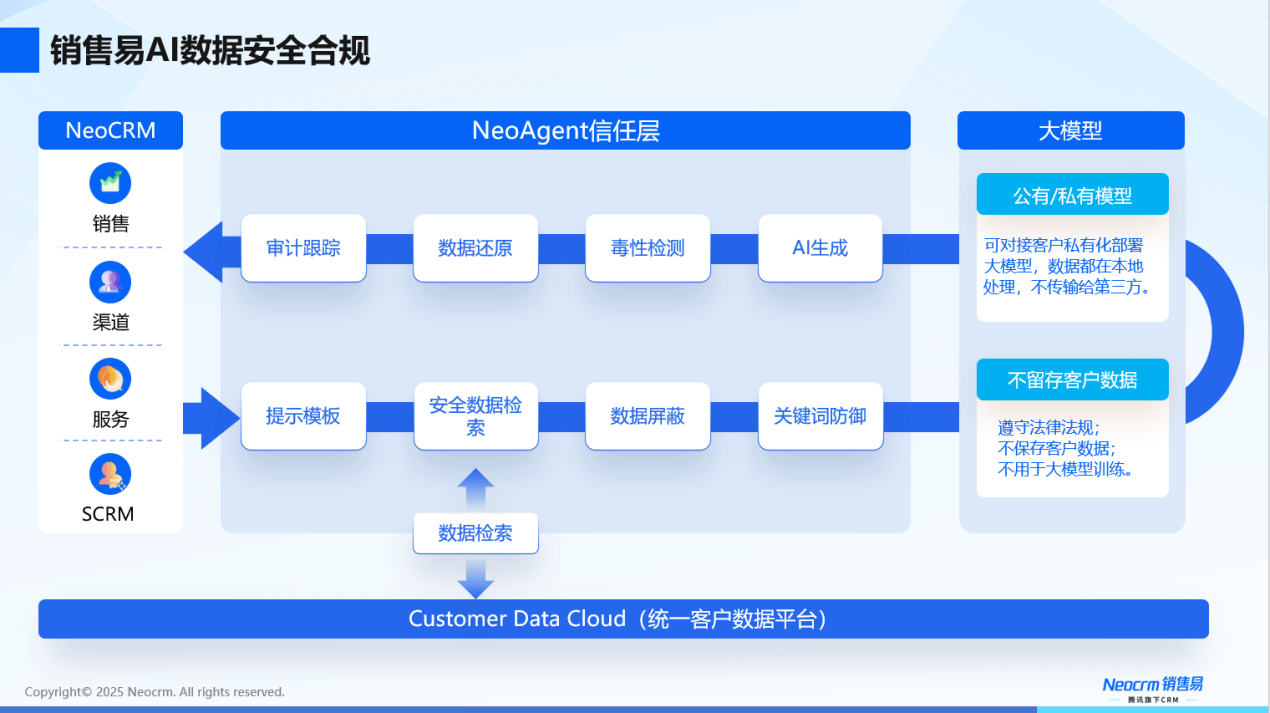 销售易AI数据安全合规

NeoCRM

销售

渠道

服务

SCRM

NeoAgent信任层

审计跟踪

数据还原

毒性检测

AI生成

提示模板

安全数据检索

数据屏蔽

关键词防御

数据检索

大模型

公有/私有模型

可对接客户私有化部署大模型，数据都在本地处理，不传输给第三方。

不留存客户数据

遵守法律法规；
不保存客户数据；
不用于大模型训练。

Customer Data Cloud（统一客户数据平台）

Copyright© 2025 Neocrm. All rights reserved.

Neocrm 销售易
腾讯旗下CRM